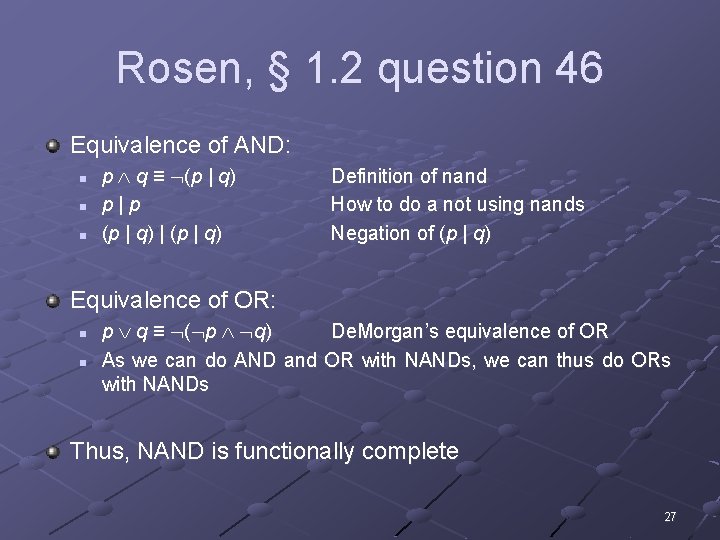 Rosen, § 1.2 question 46

Equivalence of AND:

$p \wedge q \equiv \neg(p \mid q)$ Definition of nand

$p \mid p$ How to do a not using nands

$(p \mid q) \mid (p \mid q)$ Negation of $(p \mid q)$

Equivalence of OR:

$p \vee q \equiv \neg(\neg p \wedge \neg q)$ DeMorgan's equivalence of OR

As we can do AND and OR with NANDs, we can thus do ORs with NANDs

Thus, NAND is functionally complete

27